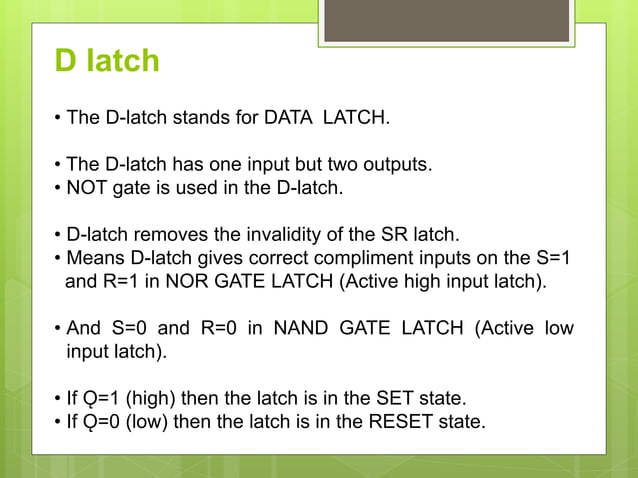 D latch

• The D-latch stands for DATA LATCH.

• The D-latch has one input but two outputs.
• NOT gate is used in the D-latch.

• D-latch removes the invalidity of the SR latch.
• Means D-latch gives correct compliment inputs on the S=1 and R=1 in NOR GATE LATCH (Active high input latch).

• And S=0 and R=0 in NAND GATE LATCH (Active low input latch).

• If Q=1 (high) then the latch is in the SET state.
• If Q=0 (low) then the latch is in the RESET state.